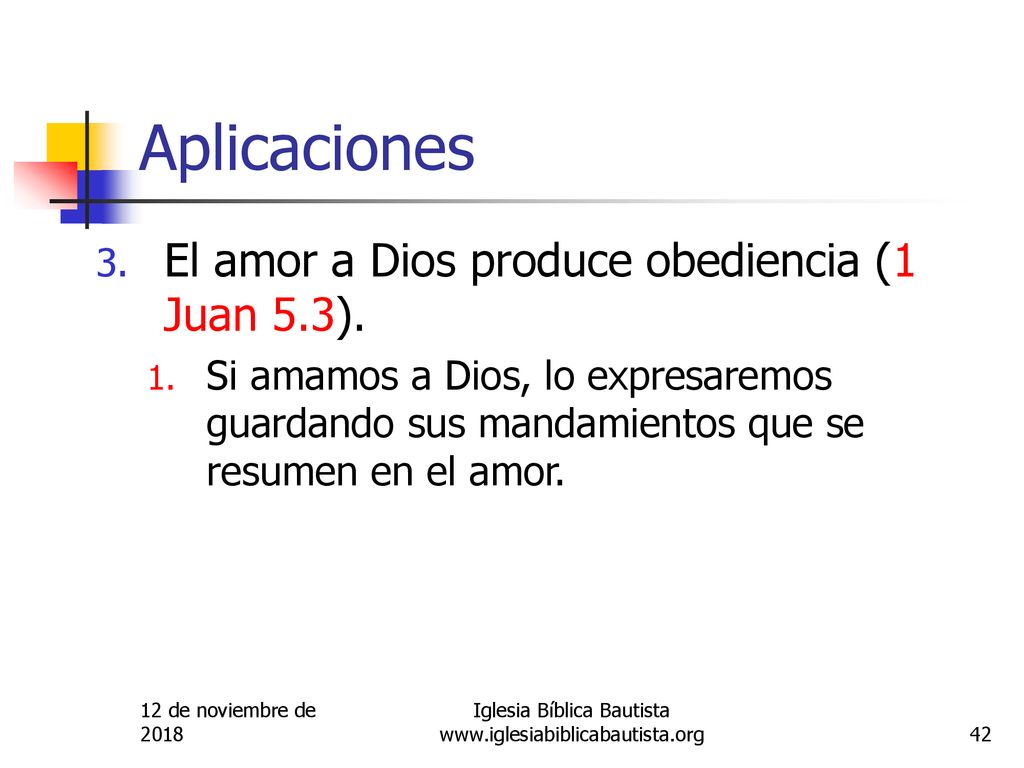 Aplicaciones

3. El amor a Dios produce obediencia (1 Juan 5.3).

1. Si amamos a Dios, lo expresaremos guardando sus mandamientos que se resumen en el amor.

12 de noviembre de 2018

Iglesia Bíblica Bautista
www.iglesiabiblicabautista.org

42